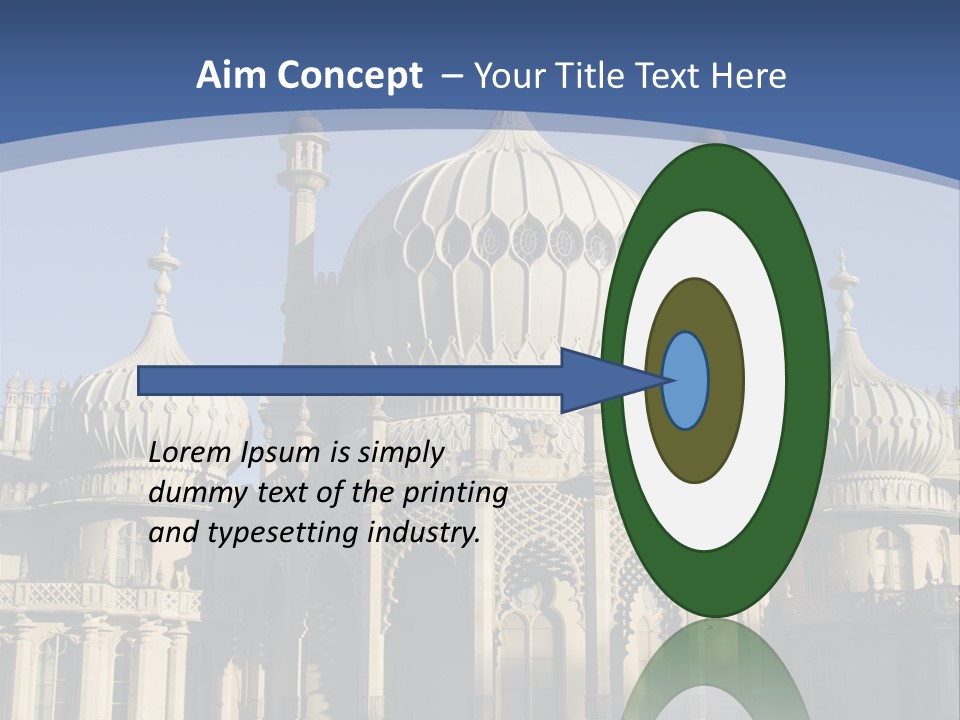 Aim Concept – Your Title Text Here

Lorem Ipsum is simply dummy text of the printing and typesetting industry.